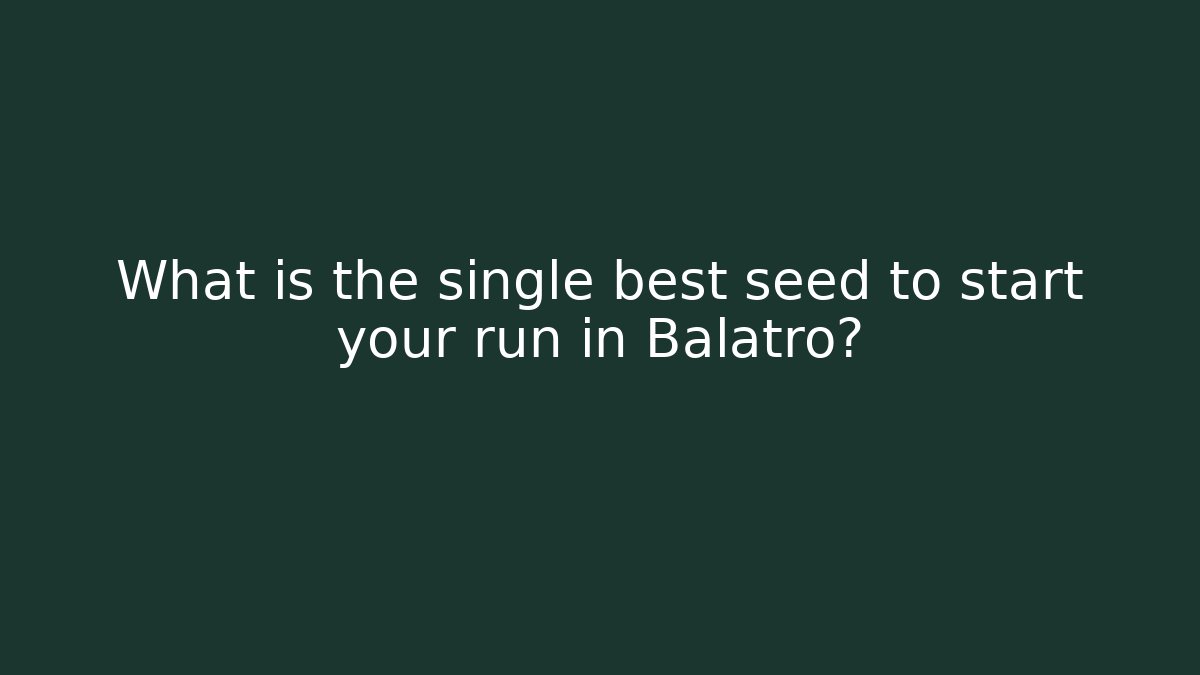 What is the single best seed to start your run in Balatro?